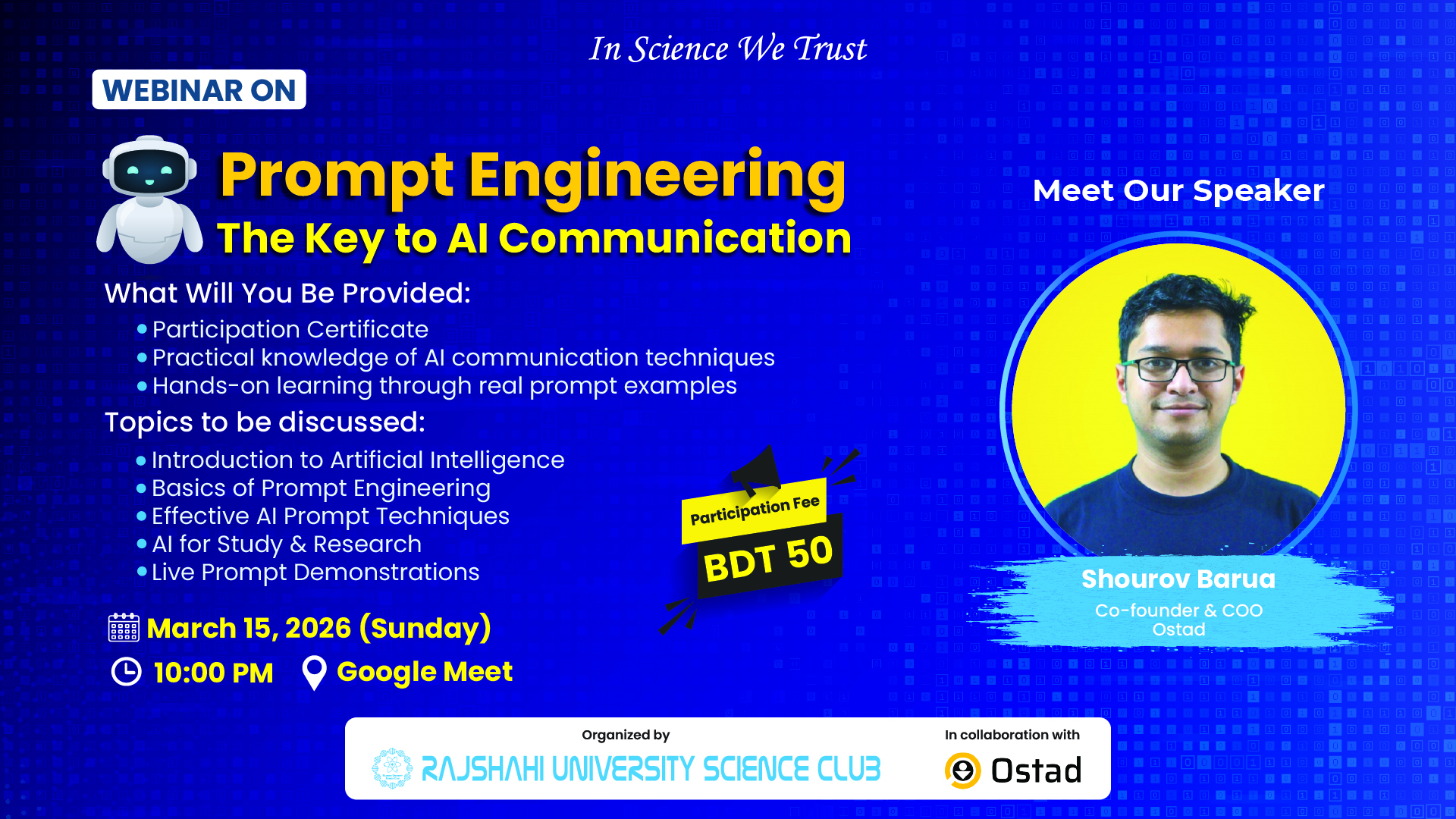 In Science We Trust

WEBINAR ON

Prompt Engineering
The Key to AI Communication

What Will You Be Provided:
• Participation Certificate
• Practical knowledge of AI communication techniques
• Hands-on learning through real prompt examples

Topics to be discussed:
• Introduction to Artificial Intelligence
• Basics of Prompt Engineering
• Effective AI Prompt Techniques
• AI for Study & Research
• Live Prompt Demonstrations

Participation Fee
BDT 50

March 15, 2026 (Sunday)
10:00 PM Google Meet

Meet Our Speaker

Shourov Barua
Co-founder & COO
Ostad

Organized by
RAJSHAHI UNIVERSITY SCIENCE CLUB

In collaboration with
Ostad